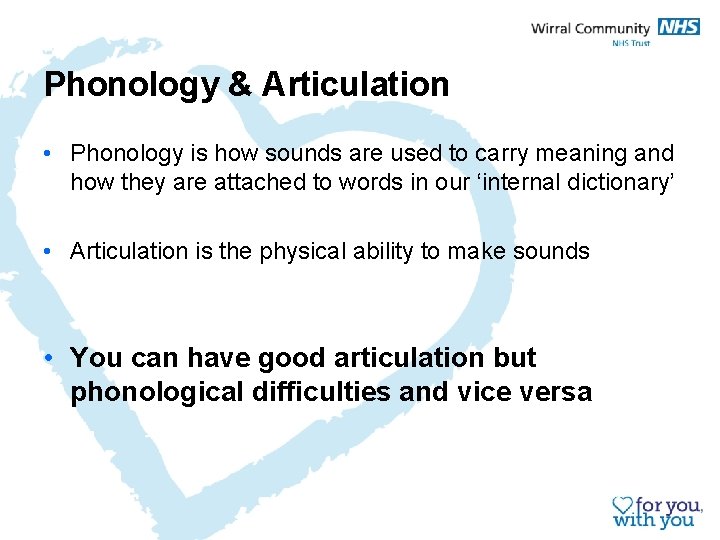 Wirral Community NHS
NHS Trust

Phonology & Articulation

• Phonology is how sounds are used to carry meaning and how they are attached to words in our ‘internal dictionary’

• Articulation is the physical ability to make sounds

• You can have good articulation but phonological difficulties and vice versa

for you, with you